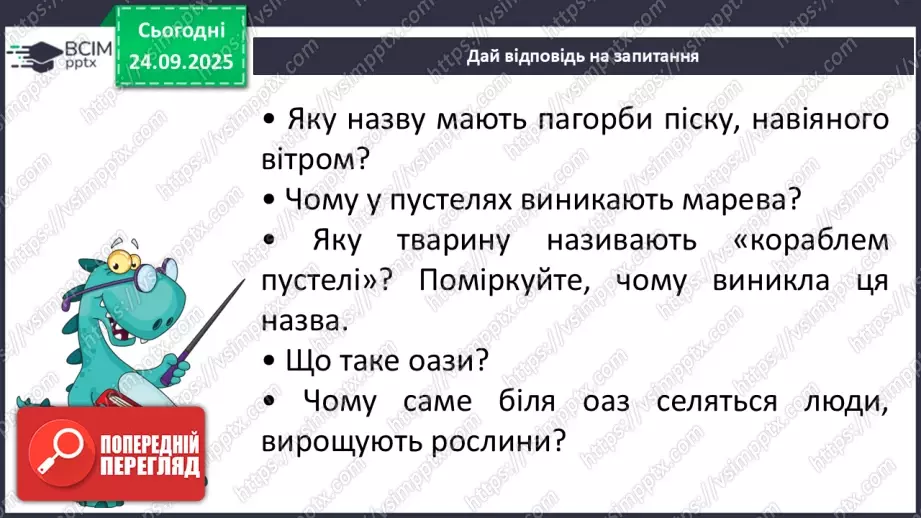 ВСІМ pptx

Сьогодні 24.09.2025

Дай відповідь на запитання

• Яку назву мають пагорби піску, навіяного вітром?
• Чому у пустелях виникають марева?
• Яку тварину називають «кораблем пустелі»? Поміркуйте, чому виникла ця назва.
• Що таке оази?
• Чому саме біля оаз селяться люди, вирощують рослини?

ПОПЕРЕДНІЙ ПЕРЕГЛЯД

https://vsimpptx.com